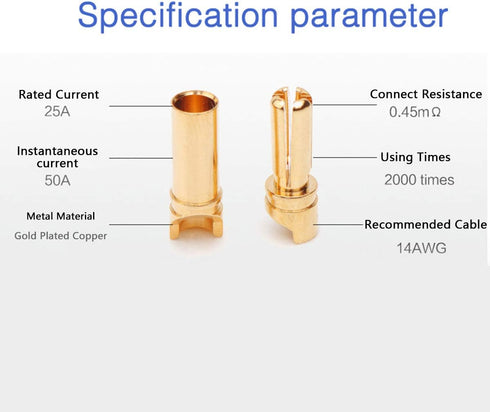 Specification parameter

Rated Current
25A

Instantaneous current
50A

Metal Material
Gold Plated Copper

Connect Resistance
0.45mΩ

Using Times
2000 times

Recommended Cable
14AWG